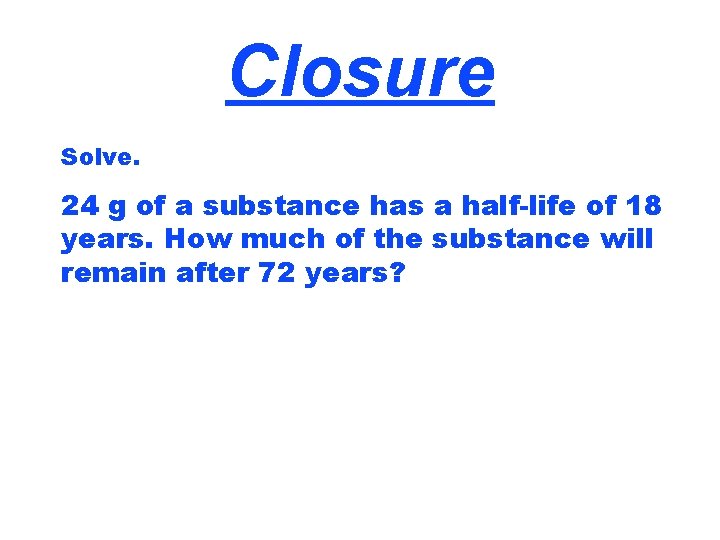 Closure

Solve.

24 g of a substance has a half-life of 18 years. How much of the substance will remain after 72 years?